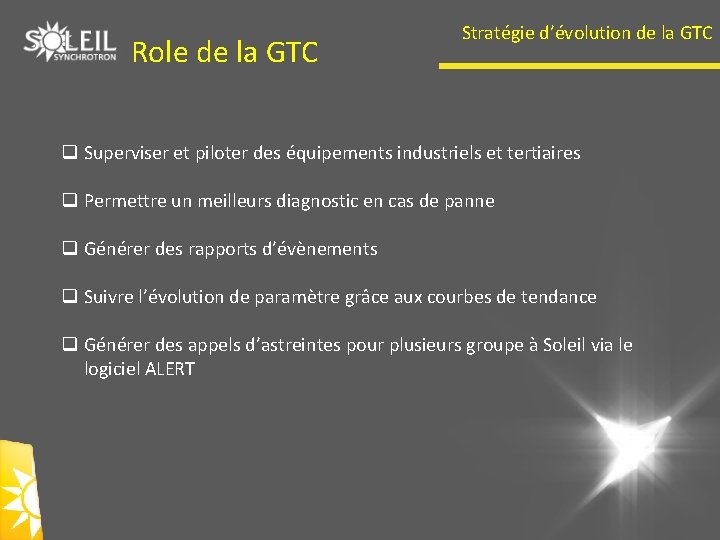 SOLEIL SYNCHROTRON

Role de la GTC

Stratégie d'évolution de la GTC

❑ Superviser et piloter des équipements industriels et tertiaires

❑ Permettre un meilleurs diagnostic en cas de panne

❑ Générer des rapports d'évènements

❑ Suivre l'évolution de paramètre grâce aux courbes de tendance

❑ Générer des appels d'astreintes pour plusieurs groupe à Soleil via le logiciel ALERT